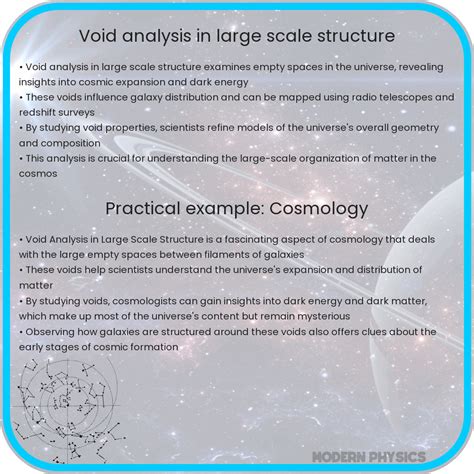 Void analysis in large scale structure

• Void analysis in large scale structure examines empty spaces in the universe, revealing insights into cosmic expansion and dark energy
• These voids influence galaxy distribution and can be mapped using radio telescopes and redshift surveys
• By studying void properties, scientists refine models of the universe's overall geometry and composition
• This analysis is crucial for understanding the large-scale organization of matter in the cosmos

Practical example: Cosmology

• Void Analysis in Large Scale Structure is a fascinating aspect of cosmology that deals with the large empty spaces between filaments of galaxies
• These voids help scientists understand the universe's expansion and distribution of matter
• By studying voids, cosmologists can gain insights into dark energy and dark matter, which make up most of the universe's content but remain mysterious
• Observing how galaxies are structured around these voids also offers clues about the early stages of cosmic formation

MODERN PHYSICS